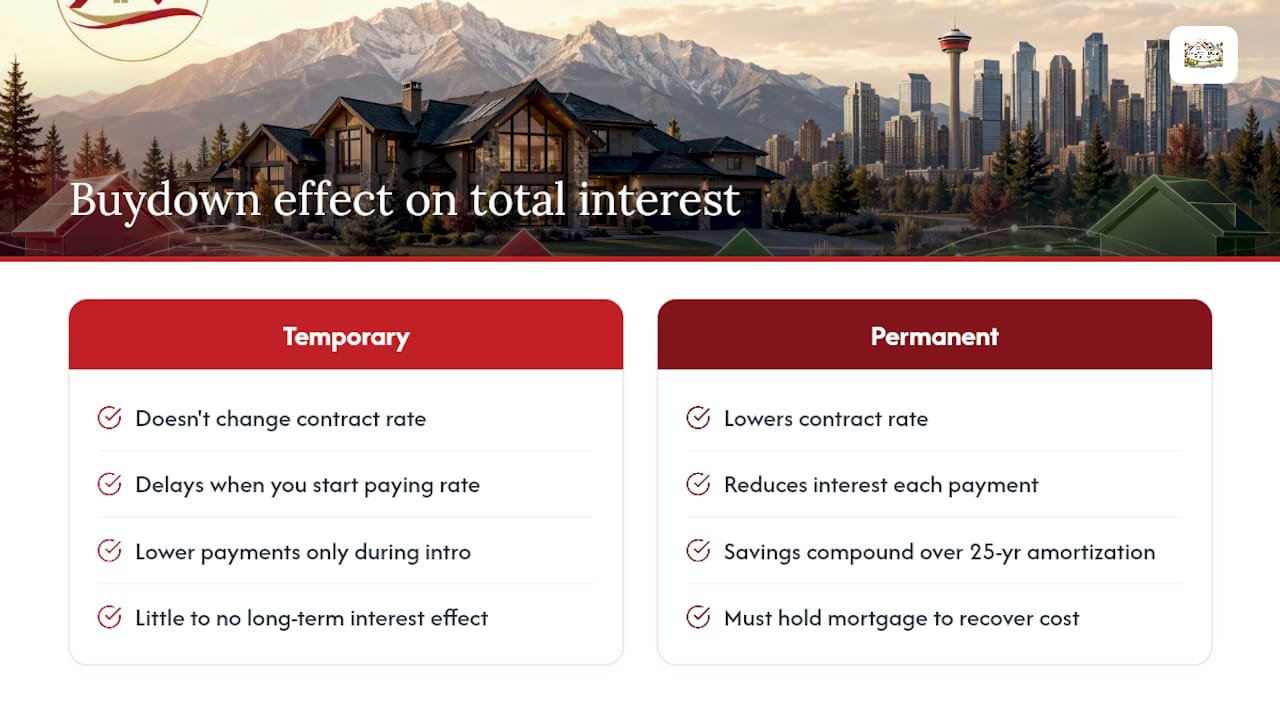 Buydown effect on total interest

Temporary

Doesn't change contract rate

Delays when you start paying rate

Lower payments only during intro

Little to no long-term interest effect

Permanent

Lowers contract rate

Reduces interest each payment

Savings compound over 25-yr amortization

Must hold mortgage to recover cost